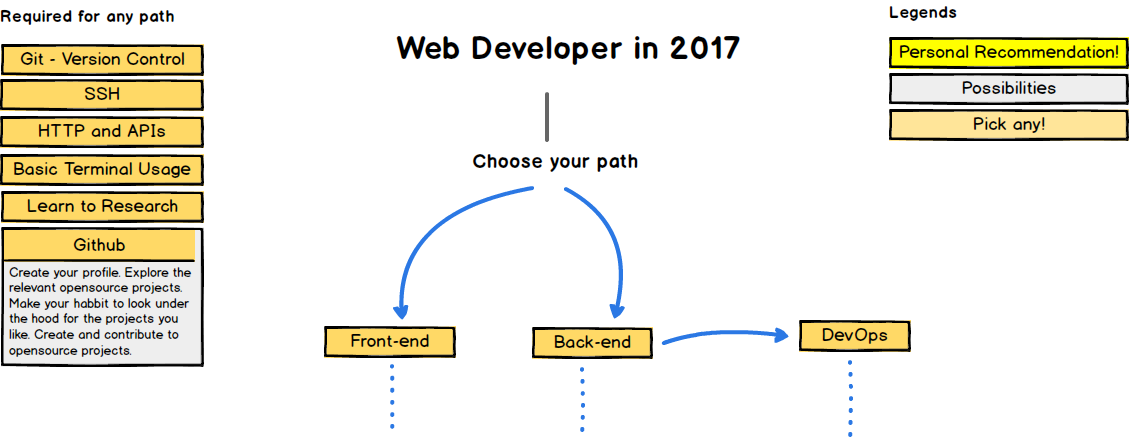 Required for any path

Git - Version Control

SSH

HTTP and APIs

Basic Terminal Usage

Learn to Research

Github

Create your profile. Explore the relevant opensource projects. Make your habbit to look under the hood for the projects you like. Create and contribute to opensource projects.

Web Developer in 2017

Choose your path

Front-end

Back-end

DevOps

Legends

Personal Recommendation!

Possibilities

Pick any!